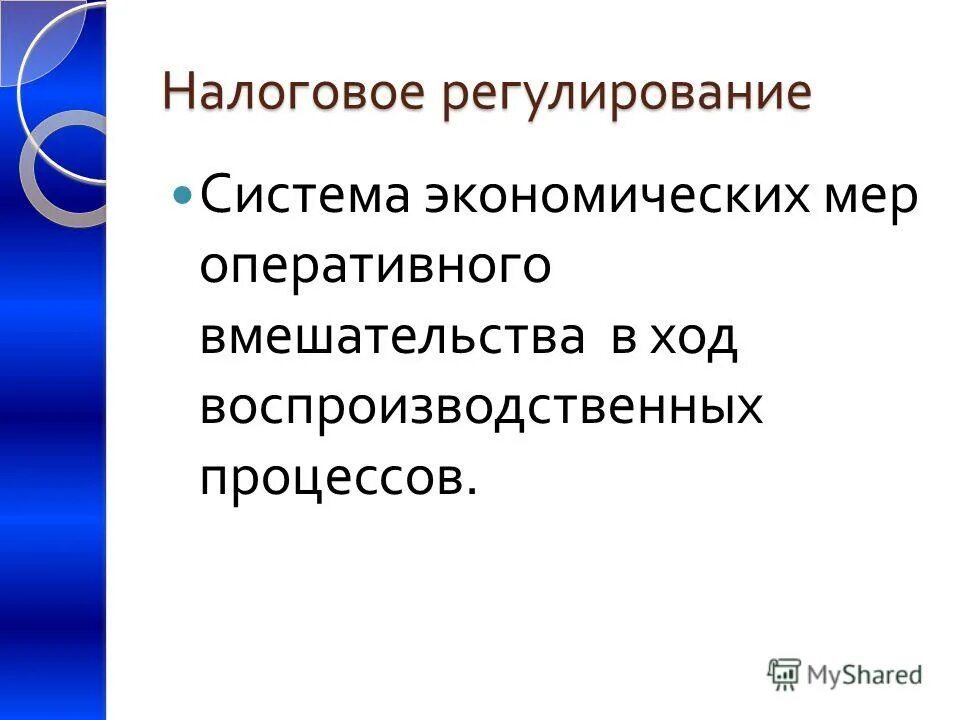 Налоговое регулирование

Система экономических мер оперативного вмешательства  в ход воспроизводственных процессов.

MyShared